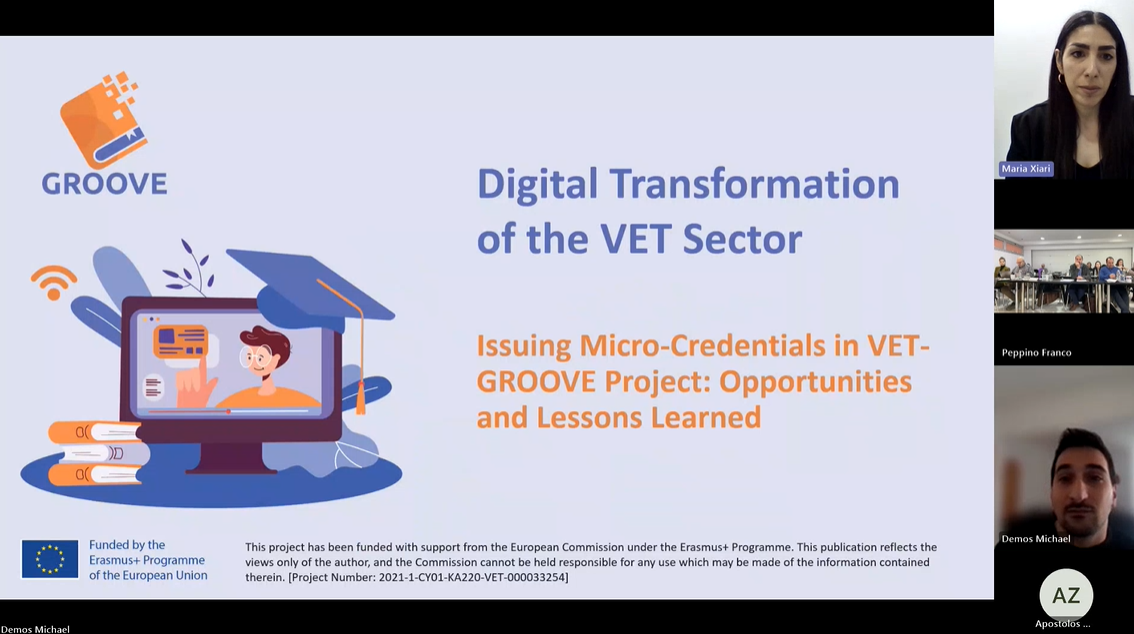 GROOVE

Digital Transformation of the VET Sector

Issuing Micro-Credentials in VET-GROOVE Project: Opportunities and Lessons Learned

Funded by the Erasmus+ Programme of the European Union

This project has been funded with support from the European Commission under the Erasmus+ Programme. This publication reflects the views only of the author, and the Commission cannot be held responsible for any use which may be made of the information contained therein. [Project Number: 2021-1-CY01-KA220-VET-000033254]

Maria Xiari

Peppino Franco

Demos Michael

AZ
Apostolos ...

Demos Michael